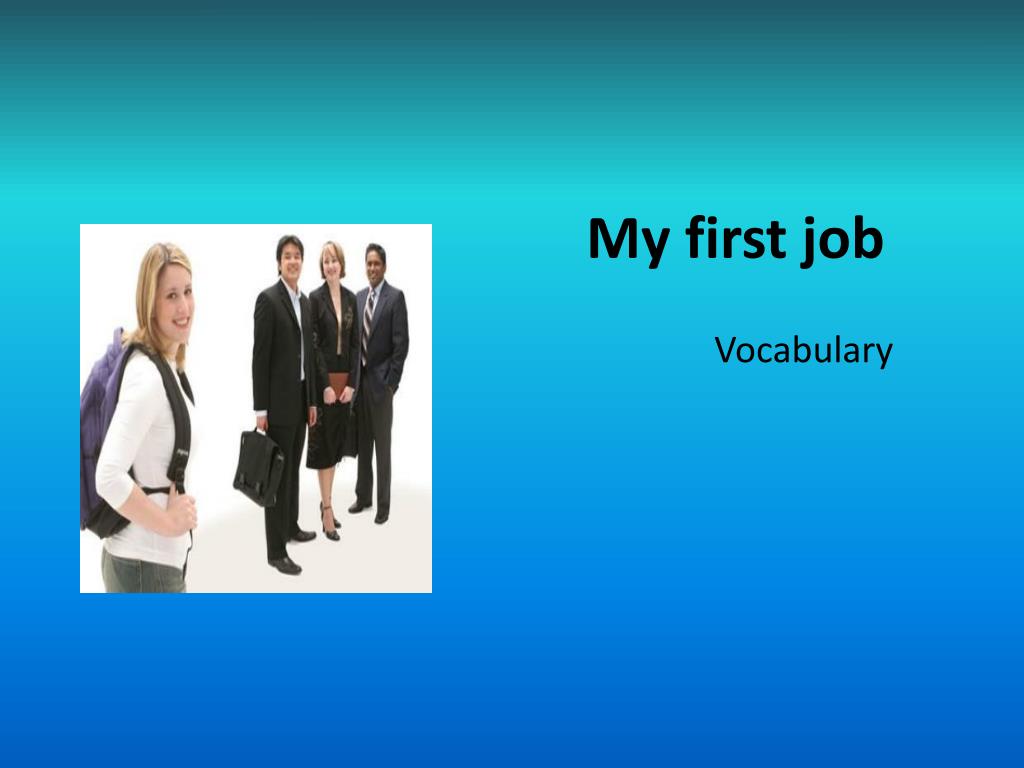 My first job

Vocabulary